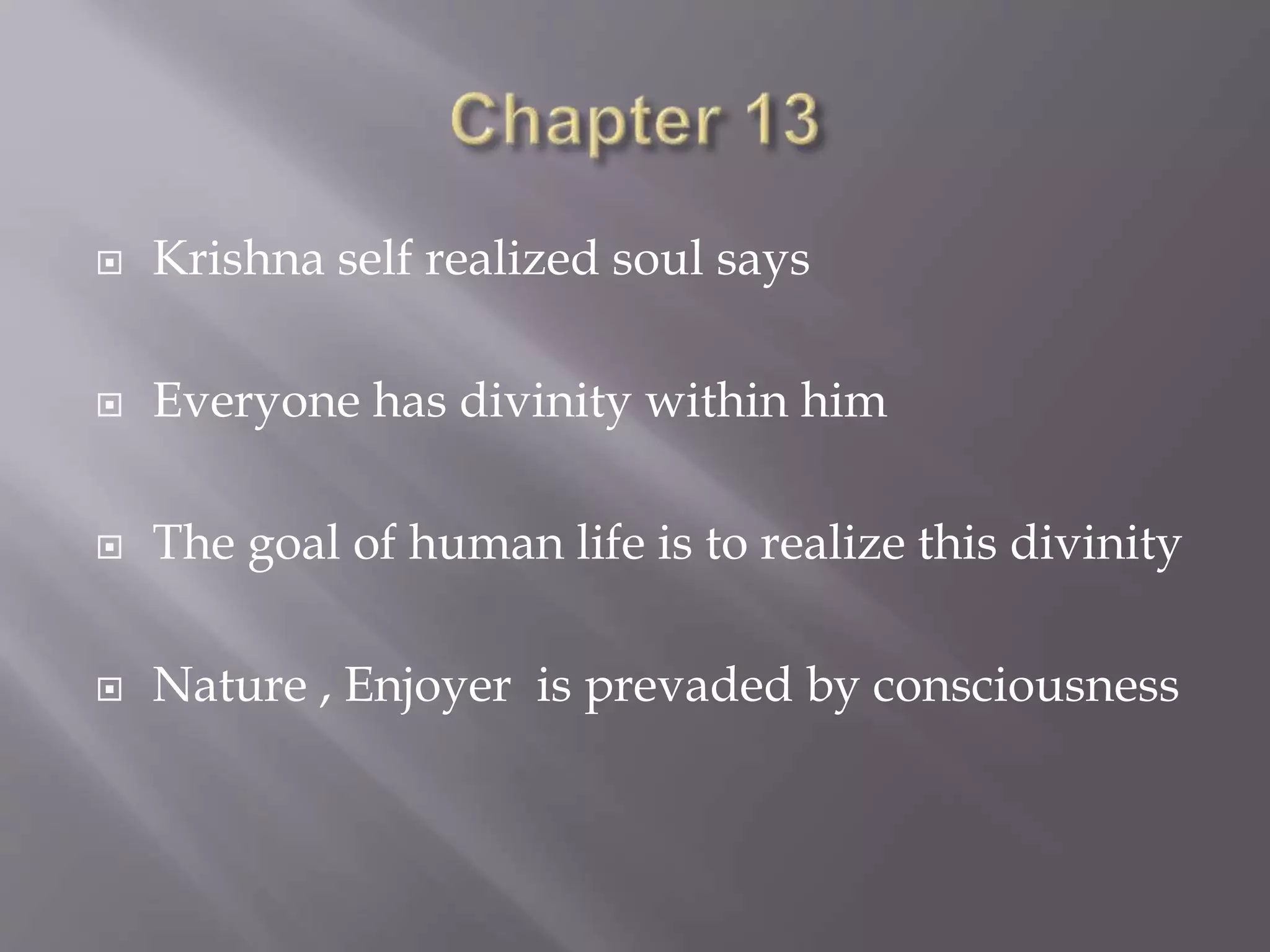 Chapter 13

Krishna self realized soul says

Everyone has divinity within him

The goal of human life is to realize this divinity

Nature , Enjoyer is prevaded by consciousness